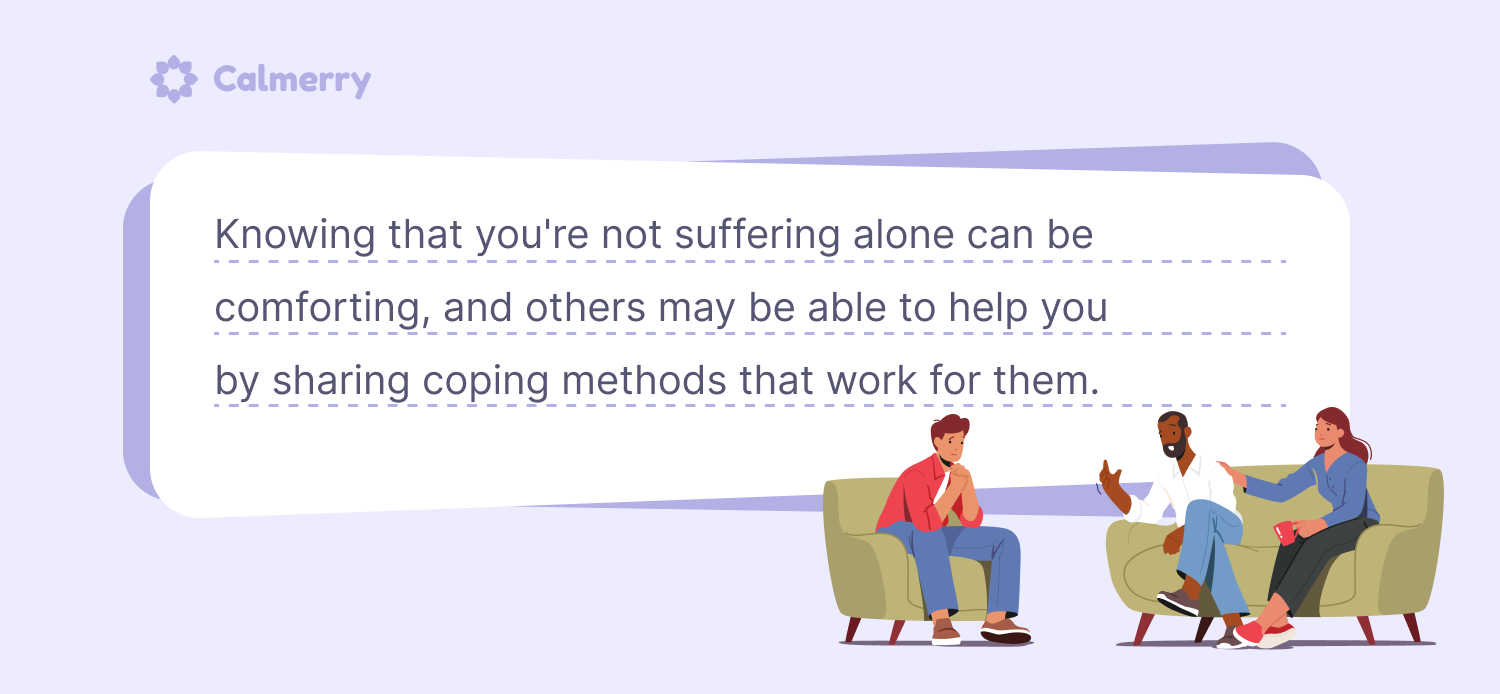 Calmerry

Knowing that you're not suffering alone can be comforting, and others may be able to help you by sharing coping methods that work for them.